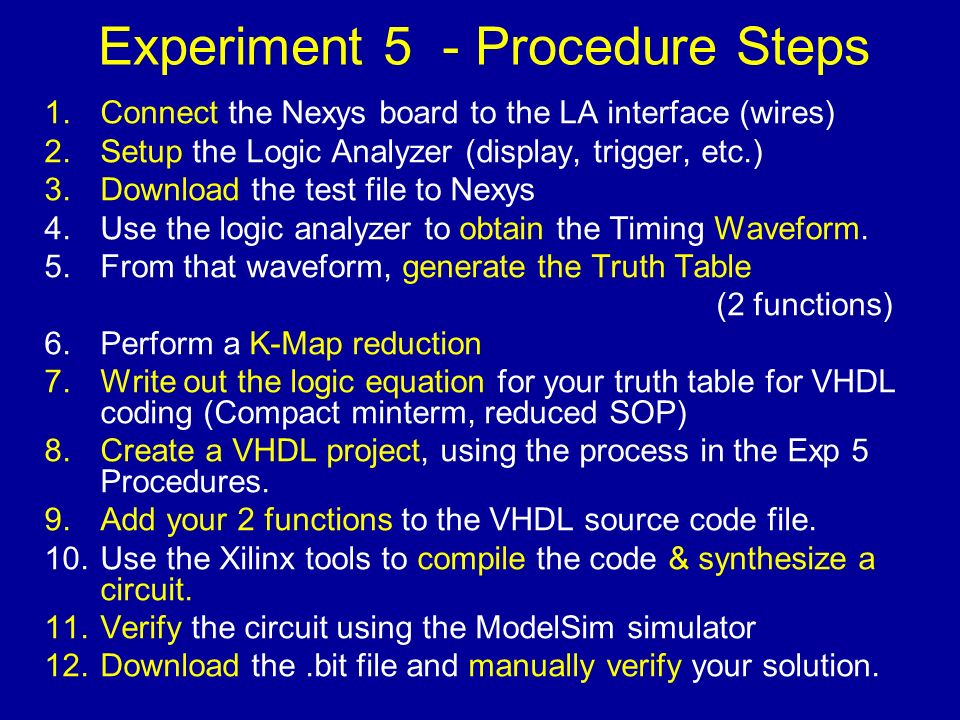 Experiment 5 - Procedure Steps

1. Connect the Nexys board to the LA interface (wires)
2. Setup the Logic Analyzer (display, trigger, etc.)
3. Download the test file to Nexys
4. Use the logic analyzer to obtain the Timing Waveform.
5. From that waveform, generate the Truth Table (2 functions)
6. Perform a K-Map reduction
7. Write out the logic equation for your truth table for VHDL coding (Compact minterm, reduced SOP)
8. Create a VHDL project, using the process in the Exp 5 Procedures.
9. Add your 2 functions to the VHDL source code file.
10. Use the Xilinx tools to compile the code & synthesize a circuit.
11. Verify the circuit using the ModelSim simulator
12. Download the .bit file and manually verify your solution.